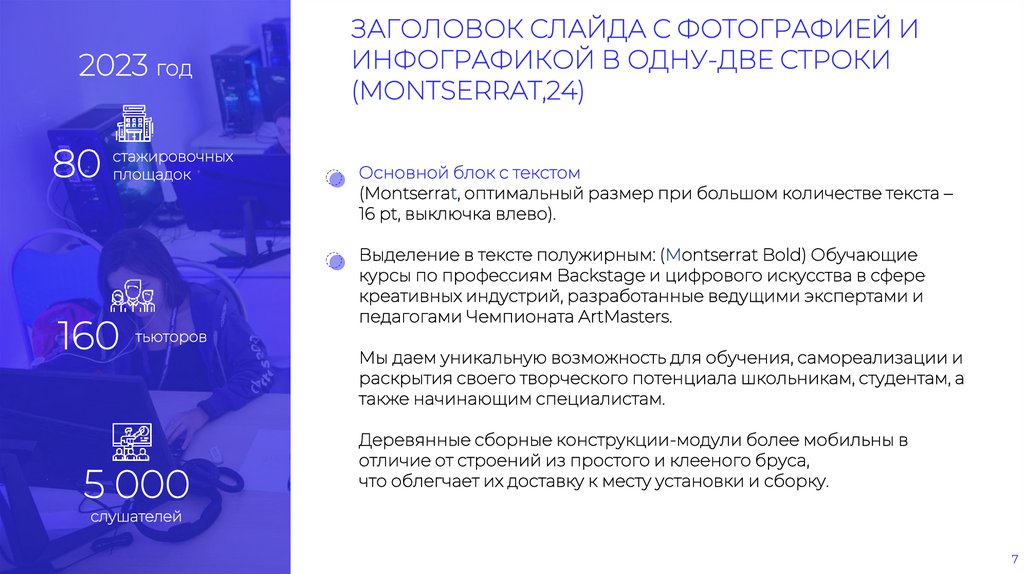 2023 год

80 стажировочных площадок

160 тьюторов

5 000 слушателей

ЗАГОЛОВОК СЛАЙДА С ФОТОГРАФИЕЙ И ИНФОГРАФИКОЙ В ОДНУ-ДВЕ СТРОКИ (MONTSERRAT,24)

Основной блок с текстом (Montserrat, оптимальный размер при большом количестве текста – 16 pt, выключка влево).

Выделение в тексте полужирным: (Montserrat Bold) Обучающие курсы по профессиям Backstage и цифрового искусства в сфере креативных индустрий, разработанные ведущими экспертами и педагогами Чемпионата ArtMasters.

Мы даем уникальную возможность для обучения, самореализации и раскрытия своего творческого потенциала школьникам, студентам, а также начинающим специалистам.

Деревянные сборные конструкции-модули более мобильны в отличие от строений из простого и клееного бруса, что облегчает их доставку к месту установки и сборку.

7